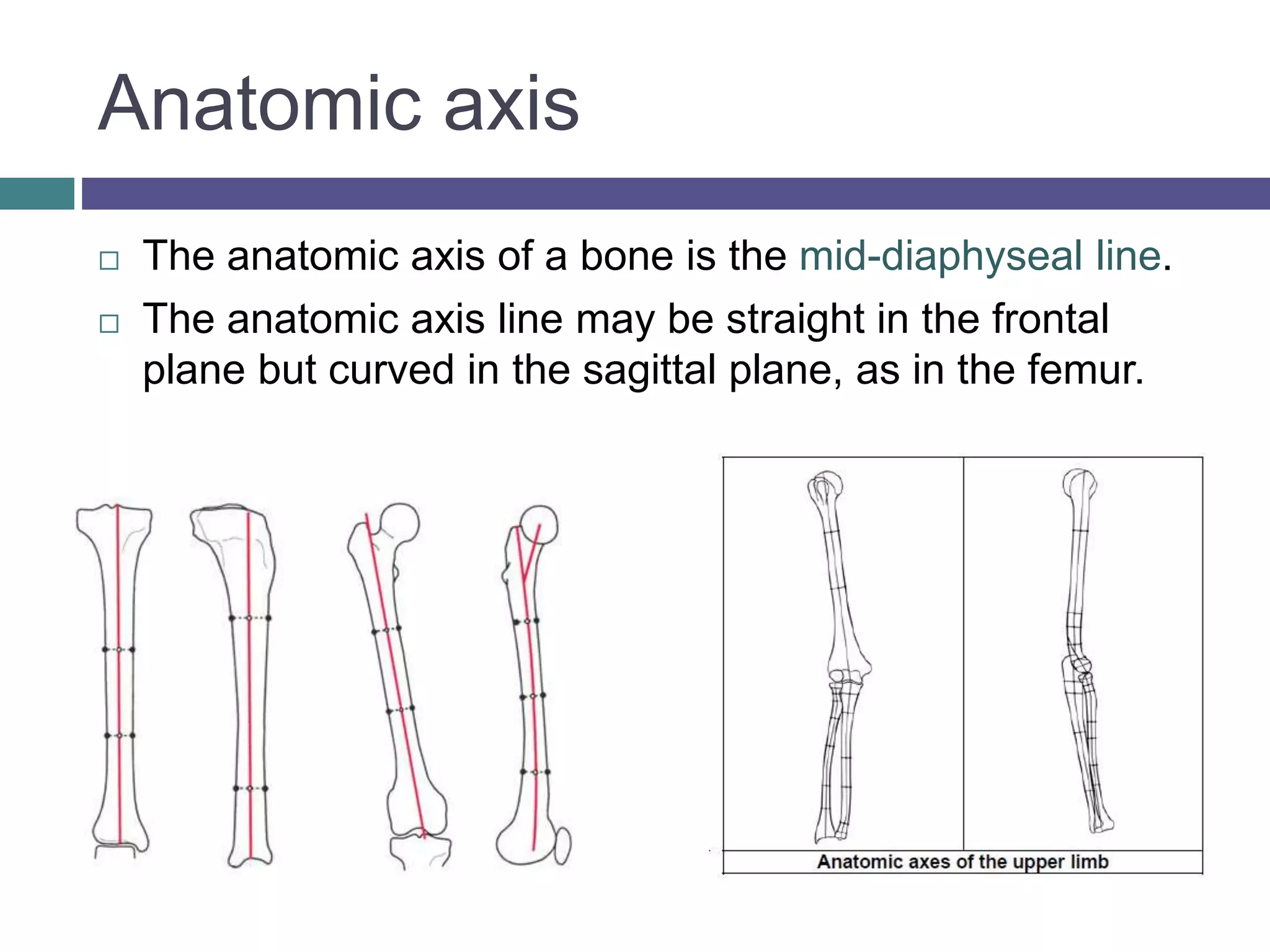 Anatomic axis

□ The anatomic axis of a bone is the mid-diaphyseal line.

□ The anatomic axis line may be straight in the frontal plane but curved in the sagittal plane, as in the femur.

Anatomic axes of the upper limb